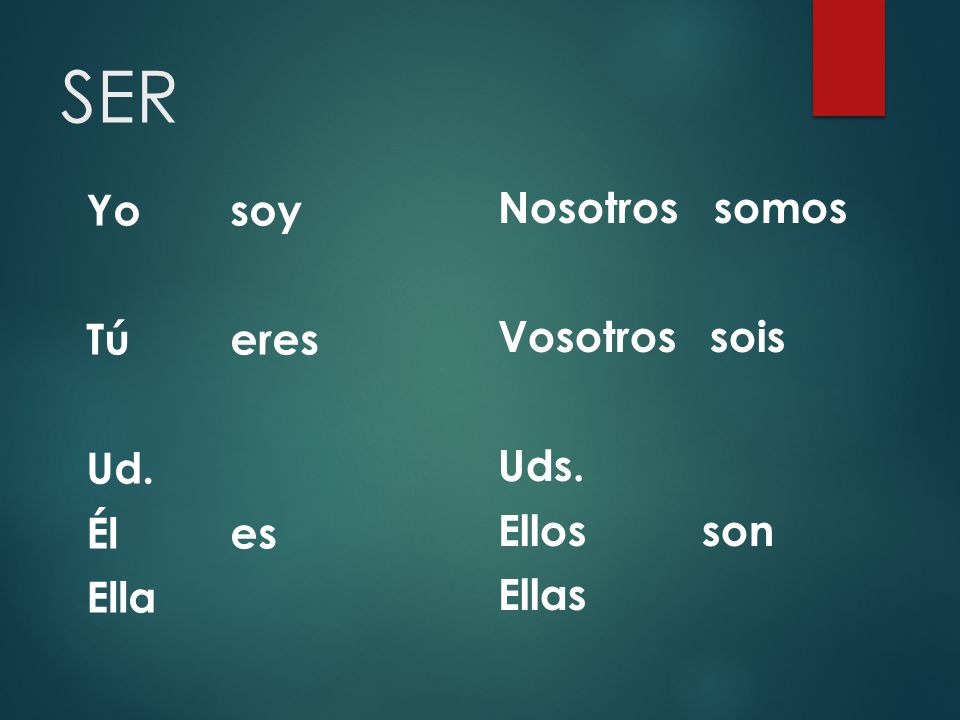 SER

Yo soy

Tú eres

Ud.
Él es
Ella

Nosotros somos

Vosotros sois

Uds.
Ellos son
Ellas